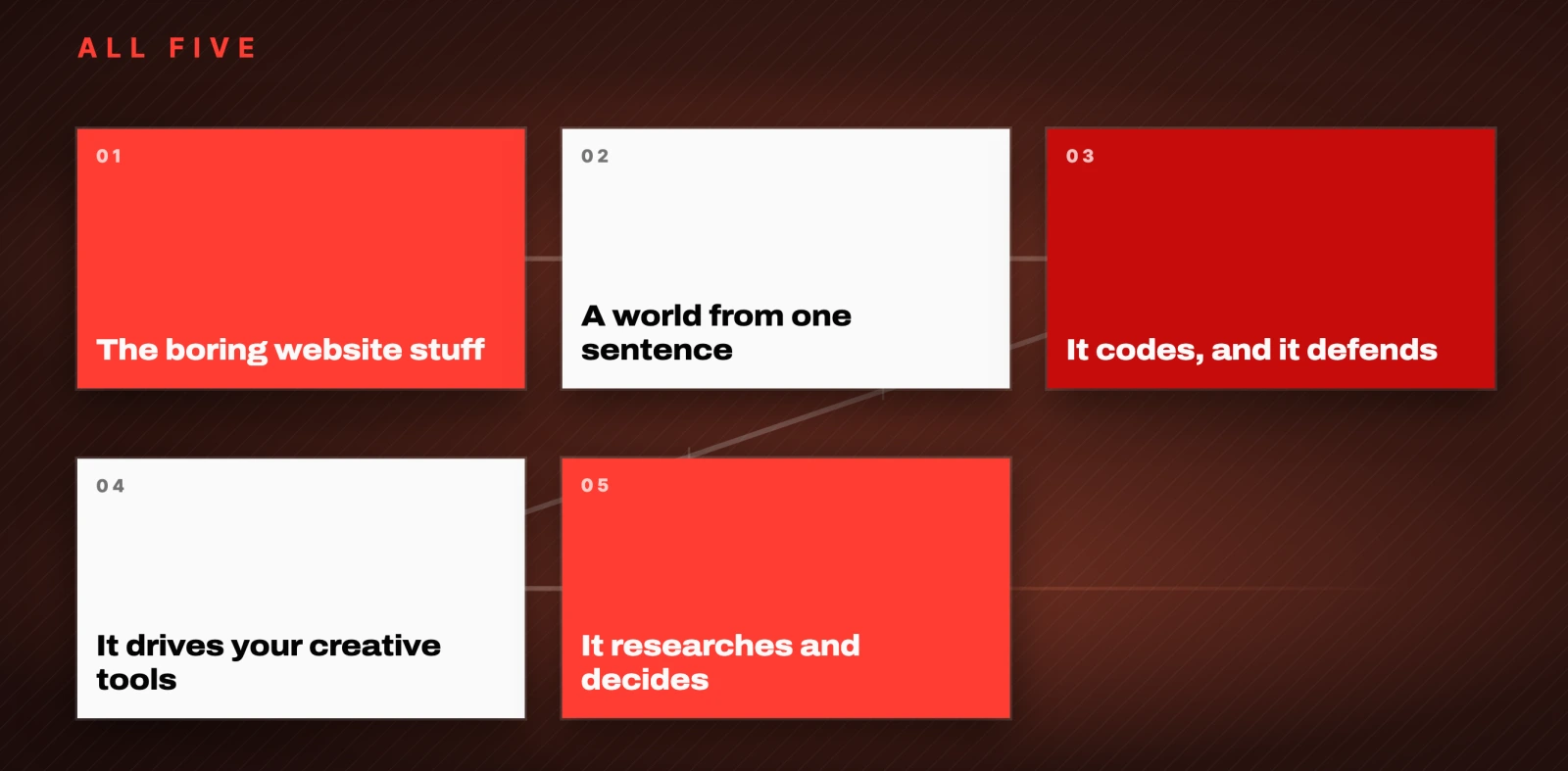 ALL FIVE

01

The boring website stuff

02

A world from one sentence

03

It codes, and it defends

04

It drives your creative tools

05

It researches and decides